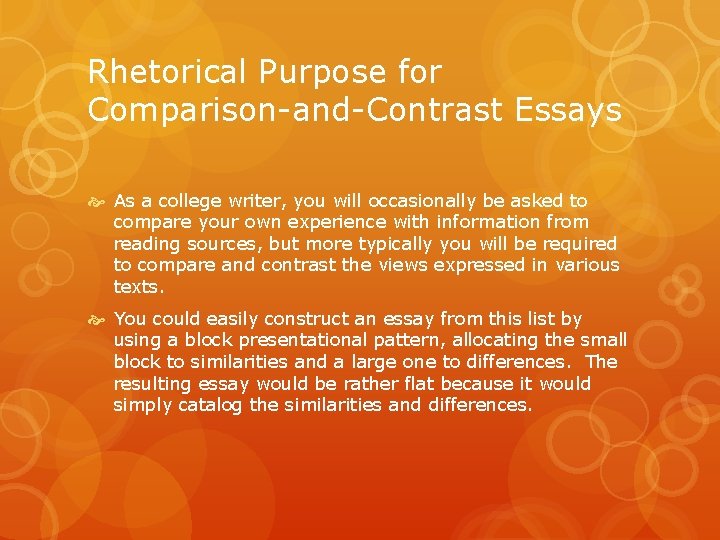 Rhetorical Purpose for Comparison-and-Contrast Essays

As a college writer, you will occasionally be asked to compare your own experience with information from reading sources, but more typically you will be required to compare and contrast the views expressed in various texts.

You could easily construct an essay from this list by using a block presentational pattern, allocating the small block to similarities and a large one to differences. The resulting essay would be rather flat because it would simply catalog the similarities and differences.